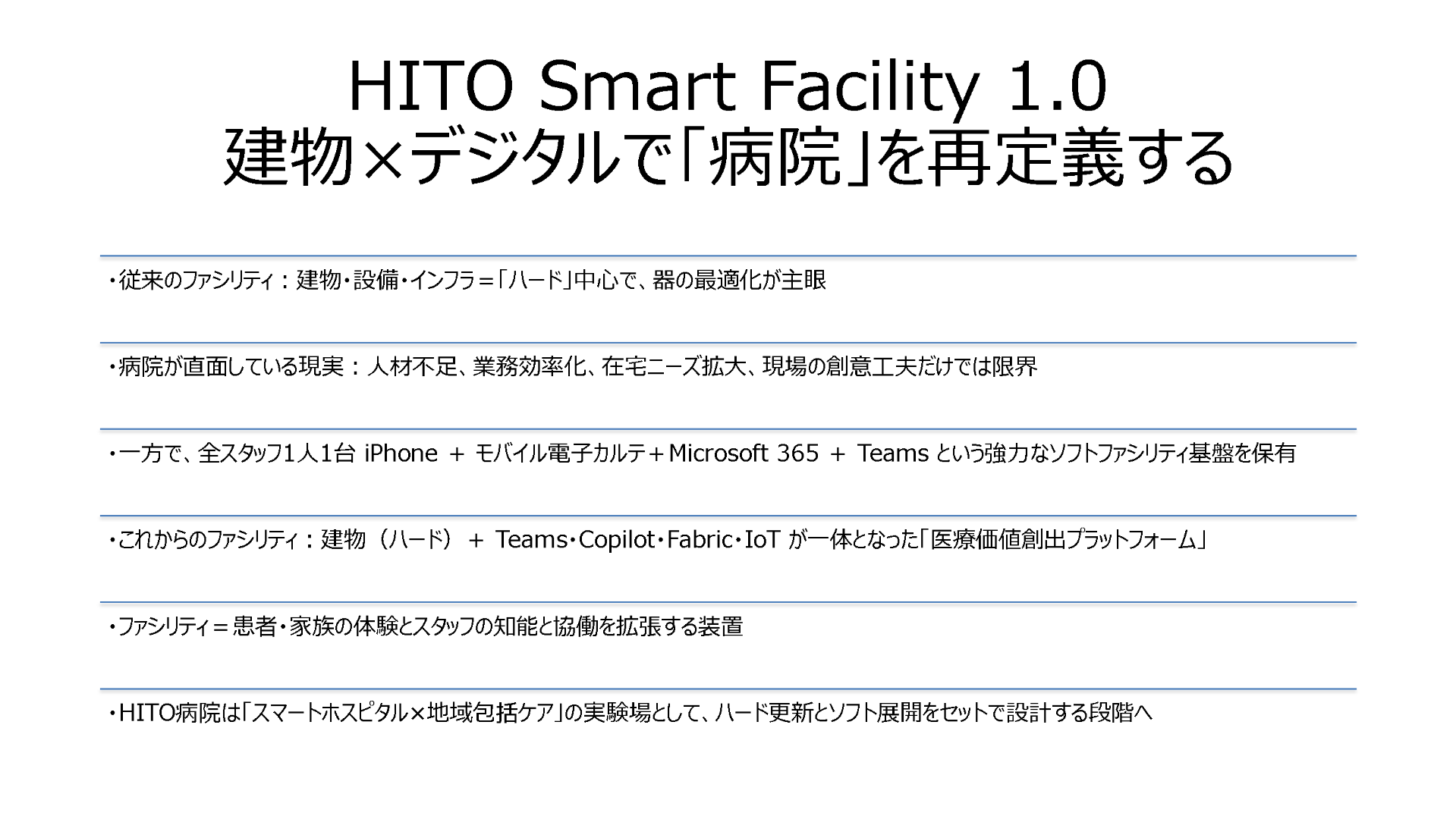 HITO Smart Facility 1.0
建物×デジタルで「病院」を再定義する

・従来のファシリティ：建物・設備・インフラ＝「ハード」中心で、器の最適化が主眼

・病院が直面している現実：人材不足、業務効率化、在宅ニーズ拡大、現場の創意工夫だけでは限界

・一方で、全スタッフ1人1台 iPhone ＋ モバイル電子カルテ＋Microsoft 365 ＋ Teams という強力なソフトファシリティ基盤を保有

・これからのファシリティ：建物（ハード） ＋ Teams・Copilot・Fabric・IoT が一体となった「医療価値創出プラットフォーム」

・ファシリティ＝患者・家族の体験とスタッフの知能と協働を拡張する装置

・HITO病院は「スマートホスピタル×地域包括ケア」の実験場として、ハード更新とソフト展開をセットで設計する段階へ